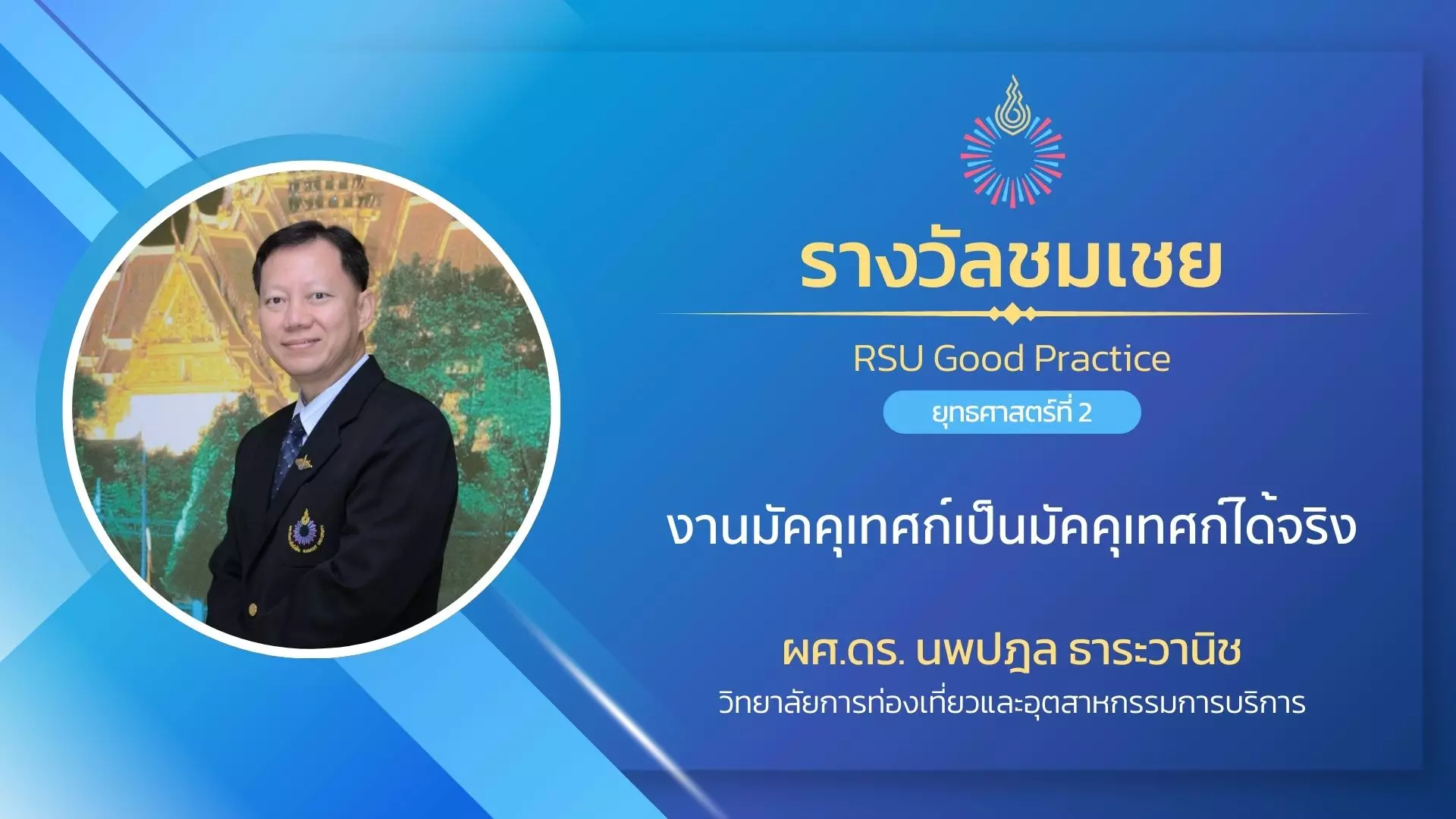 รางวัลชมเชย

RSU Good Practice

ยุทธศาสตร์ที่ 2

งานมัคคุเทศก์เป็นมัคคุเทศก์ได้จริง

ผศ.ดร. นพปฎล ธาระวานิช

วิทยาลัยการท่องเที่ยวและอุตสาหกรรมการบริการ